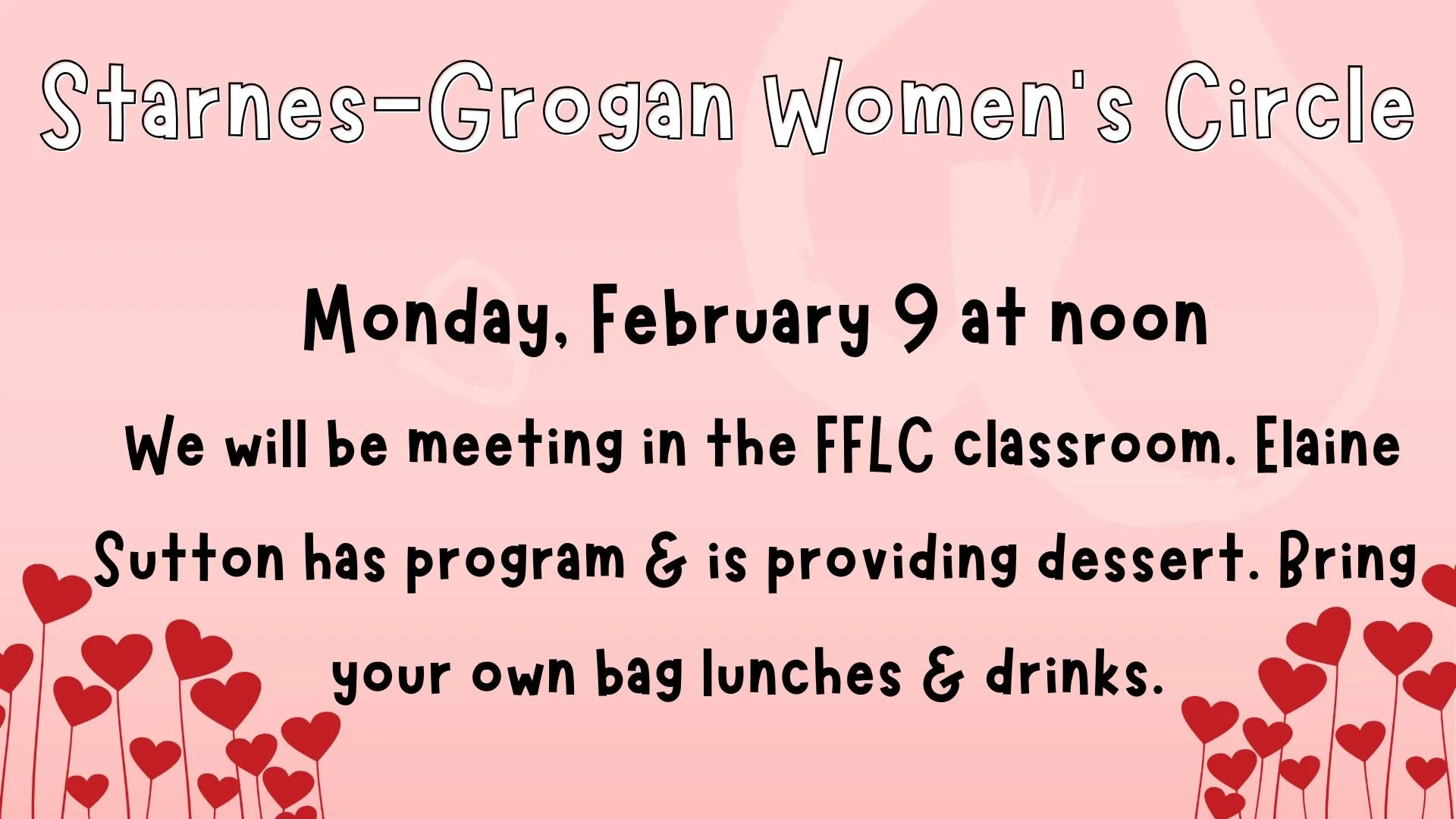 Starnes-Grogan Women's Circle

Monday, February 9 at noon

We will be meeting in the FFLC classroom. Elaine Sutton has program & is providing dessert. Bring your own bag lunches & drinks.